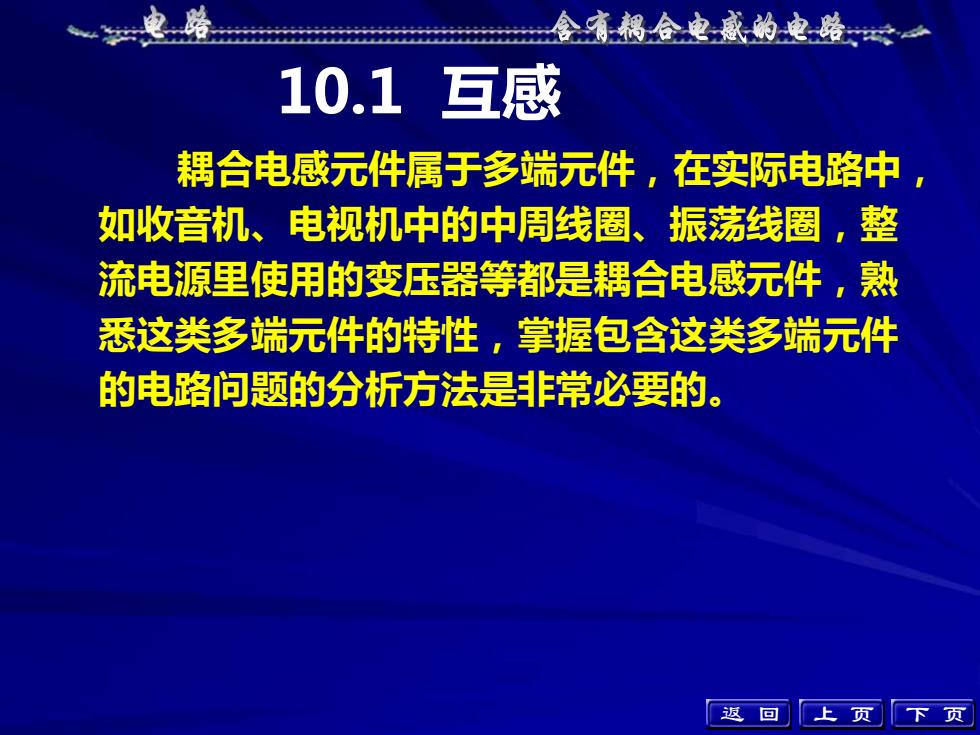 电 路

含有耦合电感的电路

10.1 互感

耦合电感元件属于多端元件，在实际电路中，如收音机、电视机中的中周线圈、振荡线圈，整流电源里使用的变压器等都是耦合电感元件，熟悉这类多端元件的特性，掌握包含这类多端元件的电路问题的分析方法是非常必要的。

返 回

上 页

下 页